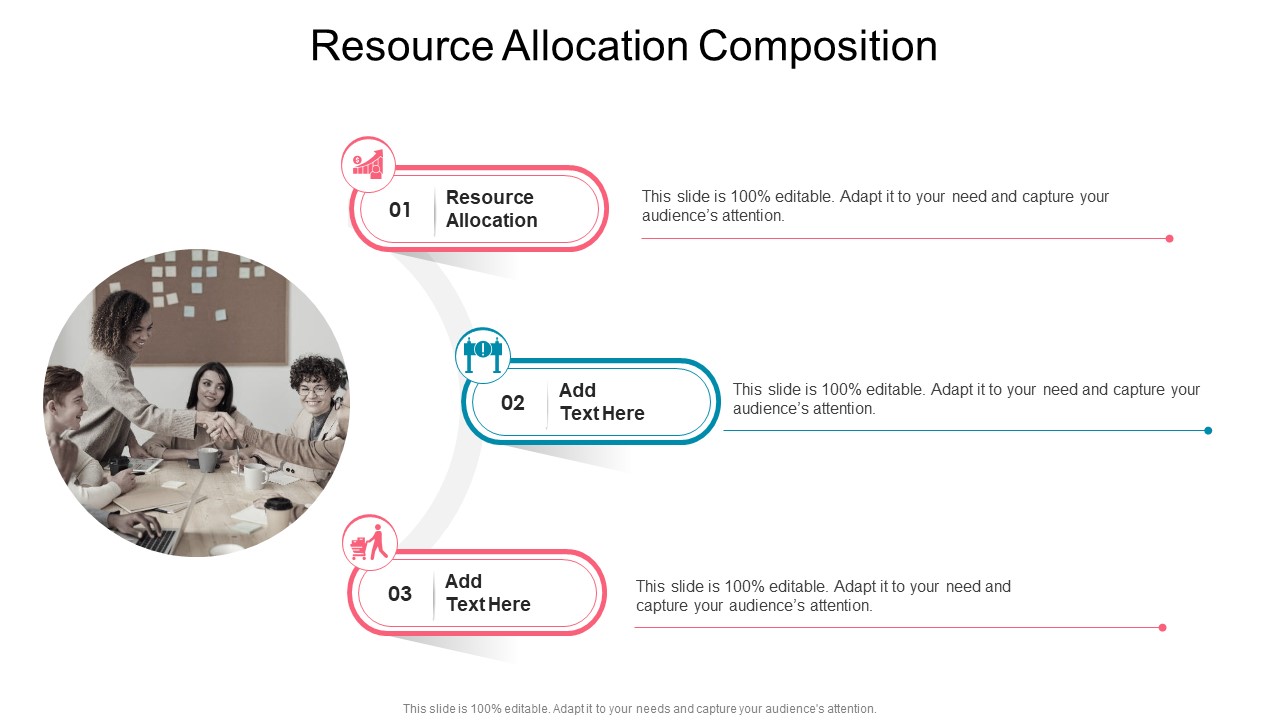 Resource Allocation Composition

01 Resource Allocation

This slide is 100% editable. Adapt it to your need and capture your audience's attention.

02 Add Text Here

This slide is 100% editable. Adapt it to your need and capture your audience's attention.

03 Add Text Here

This slide is 100% editable. Adapt it to your need and capture your audience's attention.

This slide is 100% editable. Adapt it to your needs and capture your audience's attention.